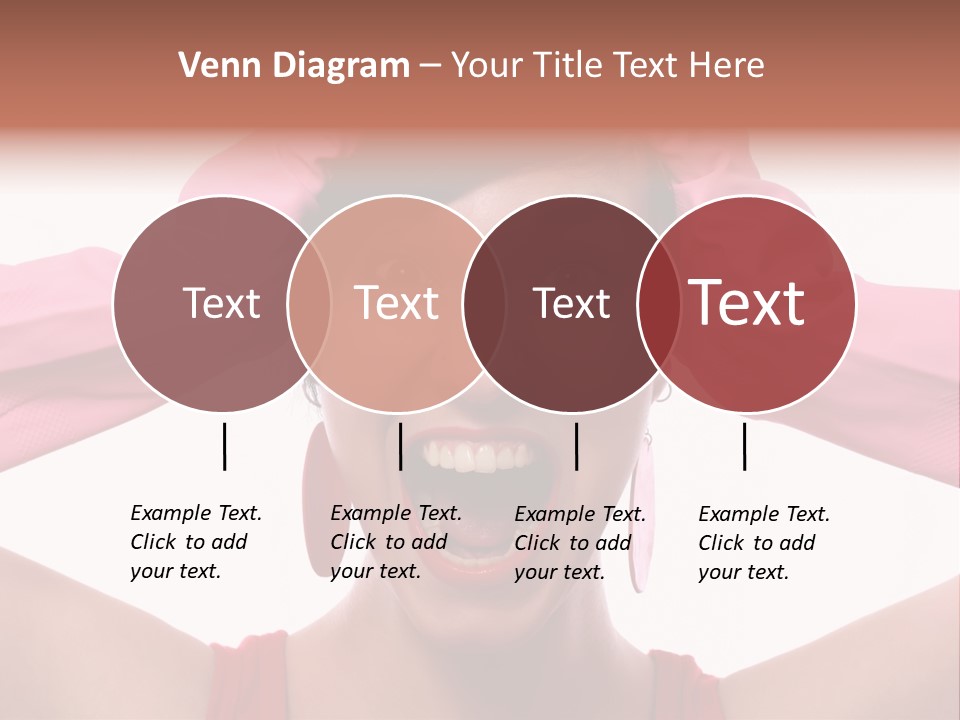 Venn Diagram – Your Title Text Here

Text

Text

Text

Text

Example Text. Click to add your text.

Example Text. Click to add your text.

Example Text. Click to add your text.

Example Text. Click to add your text.